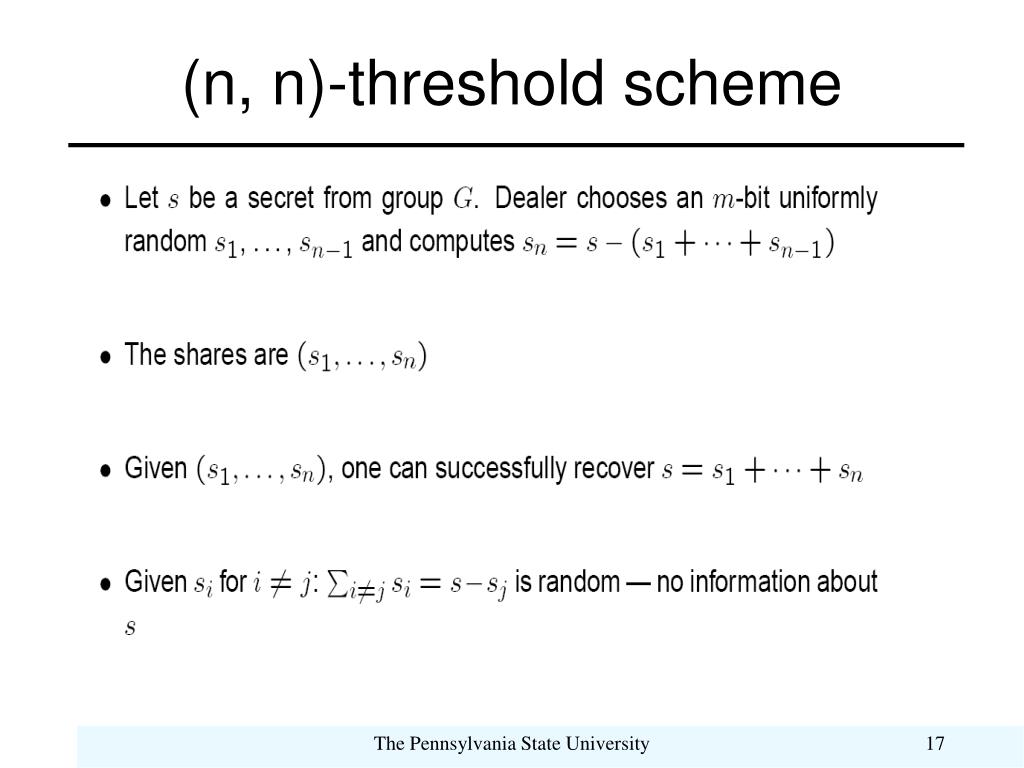 (n, n)-threshold scheme

• Let $s$ be a secret from group $G$. Dealer chooses an $m$-bit uniformly random $s_1, \ldots, s_{n-1}$ and computes $s_n = s - (s_1 + \cdots + s_{n-1})$

• The shares are $(s_1, \ldots, s_n)$

• Given $(s_1, \ldots, s_n)$, one can successfully recover $s = s_1 + \cdots + s_n$

• Given $s_i$ for $i \neq j$: $\sum_{i \neq j} s_i = s - s_j$ is random — no information about $s$

The Pennsylvania State University

17